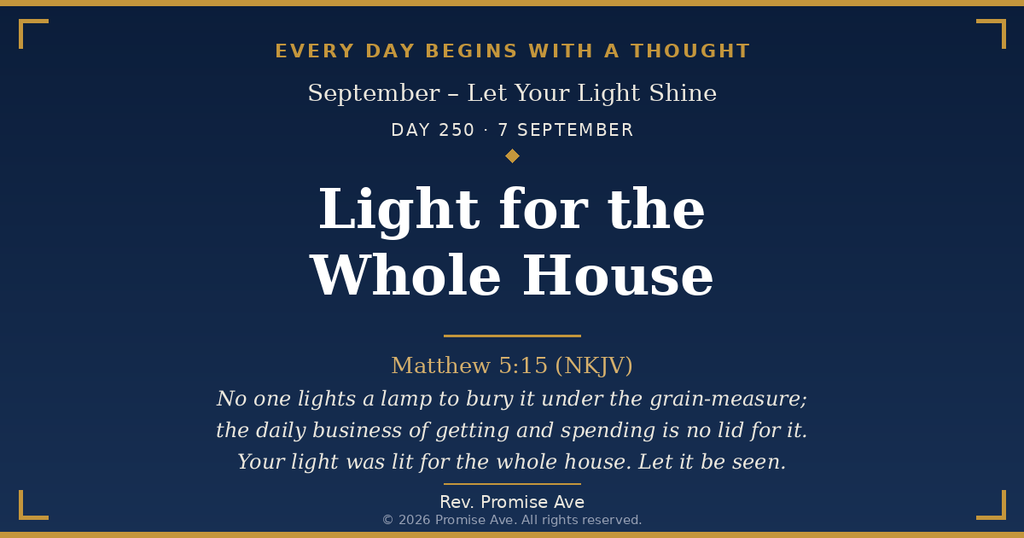 EVERY DAY BEGINS WITH A THOUGHT

September – Let Your Light Shine

DAY 250 · 7 SEPTEMBER

Light for the Whole House

Matthew 5:15 (NKJV)

No one lights a lamp to bury it under the grain-measure; the daily business of getting and spending is no lid for it. Your light was lit for the whole house. Let it be seen.

Rev. Promise Ave

© 2026 Promise Ave. All rights reserved.